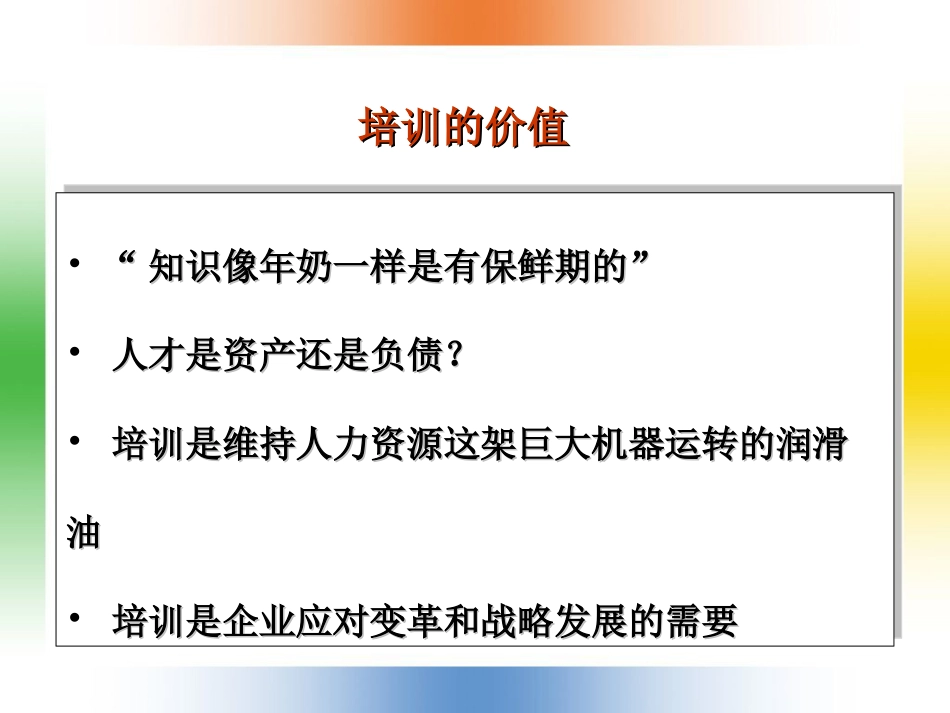 培训的价值

• “ 知识像年奶一样是有保鲜期的”

• 人才是资产还是负债?

• 培训是维持人力资源这架巨大机器运转的润滑油

• 培训是企业应对变革和战略发展的需要